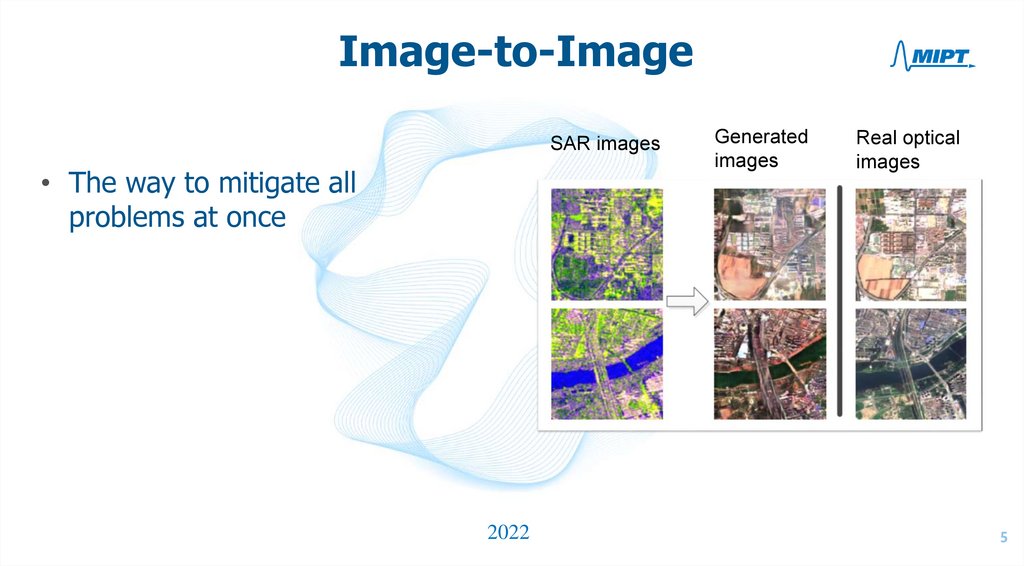 Image-to-Image

MIPT

• The way to mitigate all problems at once

SAR images

Generated images

Real optical images

2022

5